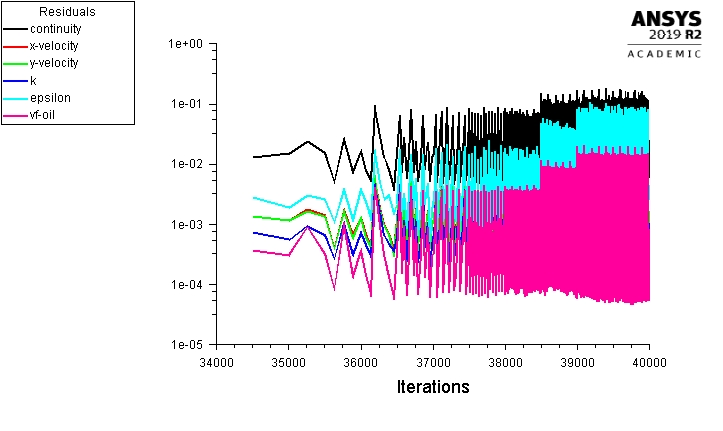 Residuals
continuity
x-velocity
y-velocity
k
epsilon
vf-oil

ANSYS
2019 R2
ACADEMIC

1e+00
1e-01
1e-02
1e-03
1e-04
1e-05

34000 35000 36000 37000 38000 39000 40000

Iterations